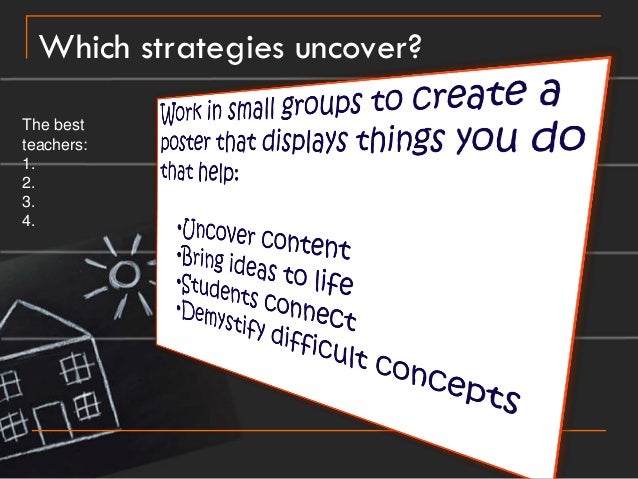 Which strategies uncover?

The best teachers:
1.
2.
3.
4.

Work in small groups to create a poster that displays things you do that help:

•Uncover content
•Bring ideas to life
•Students connect
•Demystify difficult concepts